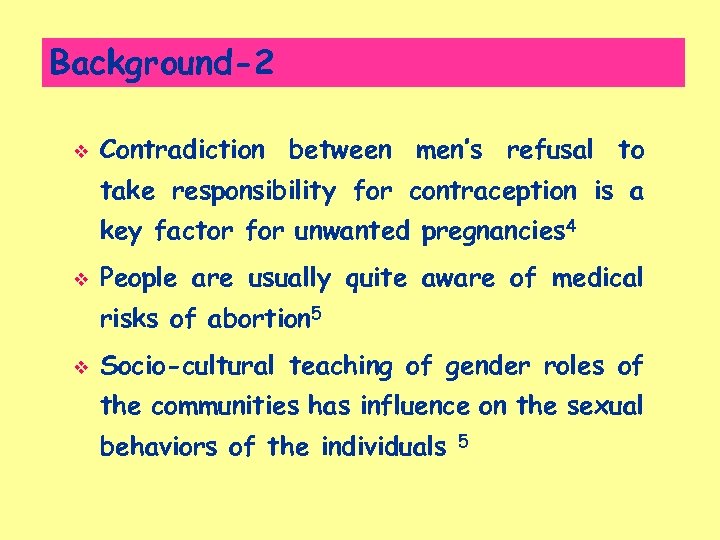 Background-2

❖ Contradiction between men's refusal to take responsibility for contraception is a key factor for unwanted pregnancies$^4$

❖ People are usually quite aware of medical risks of abortion$^5$

❖ Socio-cultural teaching of gender roles of the communities has influence on the sexual behaviors of the individuals $^5$